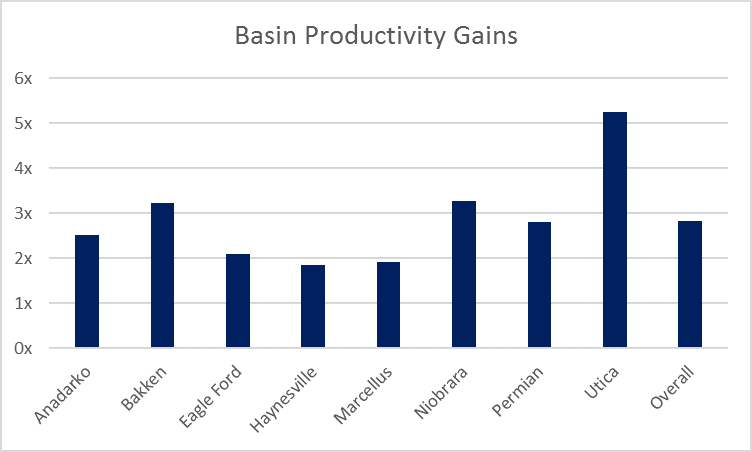 Basin Productivity Gains

6x
5x
4x
3x
2x
1x
0x

Anadarko
Bakken
Eagle Ford
Haynesville
Marcellus
Niobrara
Permian
Utica
Overall